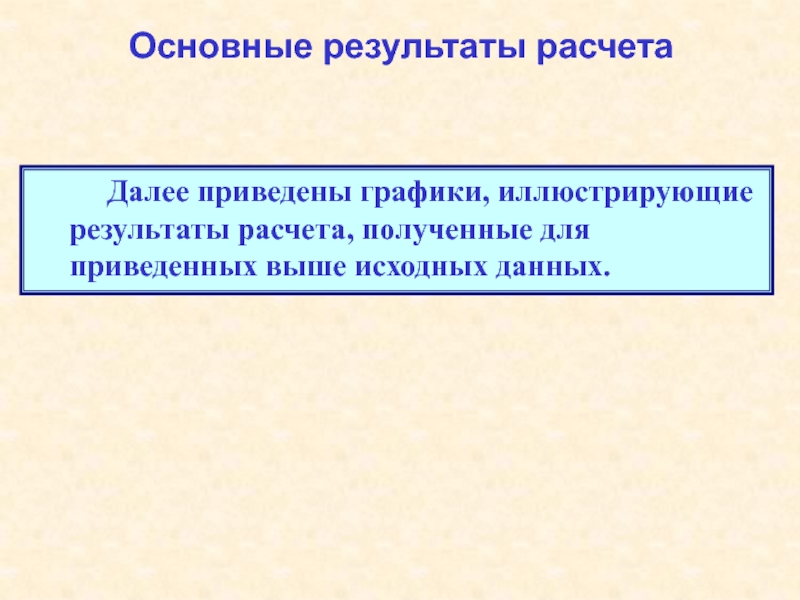 Основные результаты расчета

Далее приведены графики, иллюстрирующие результаты расчета, полученные для приведенных выше исходных данных.